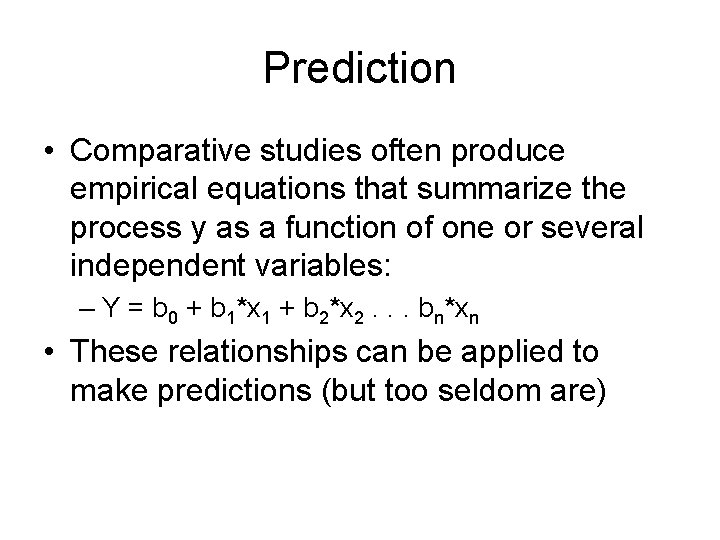 Prediction

• Comparative studies often produce empirical equations that summarize the process y as a function of one or several independent variables:

– $Y = b_0 + b_1*x_1 + b_2*x_2 \ldots b_n*x_n$

• These relationships can be applied to make predictions (but too seldom are)